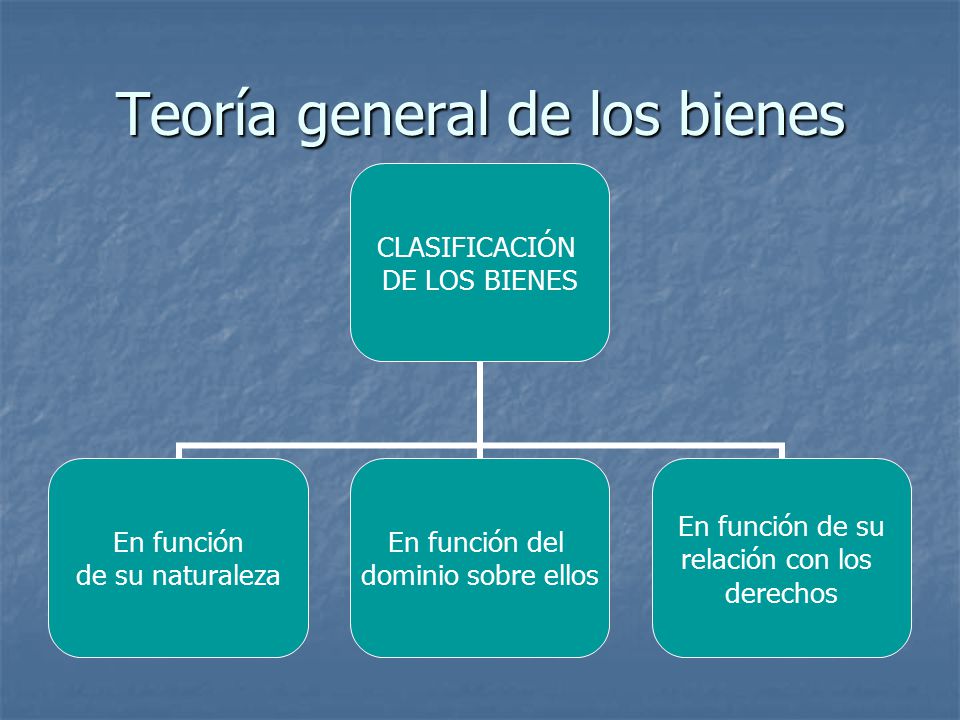 Teoría general de los bienes

CLASIFICACIÓN DE LOS BIENES

En función de su naturaleza

En función del dominio sobre ellos

En función de su relación con los derechos